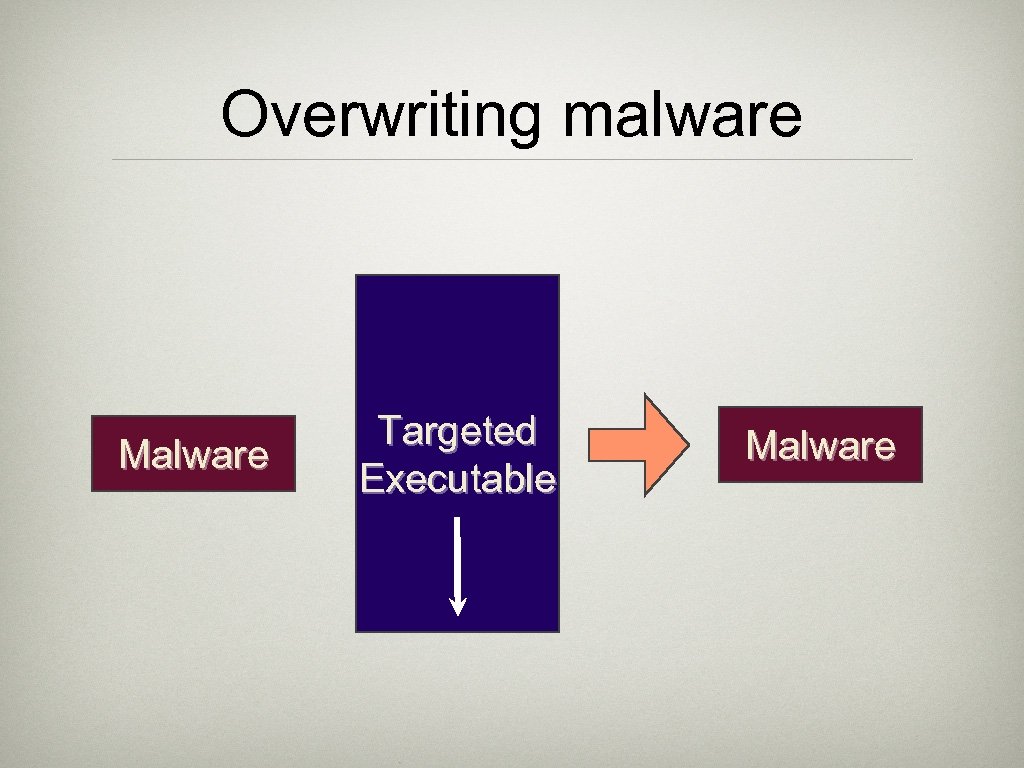 Overwriting malware

Malware

Targeted Executable

Malware